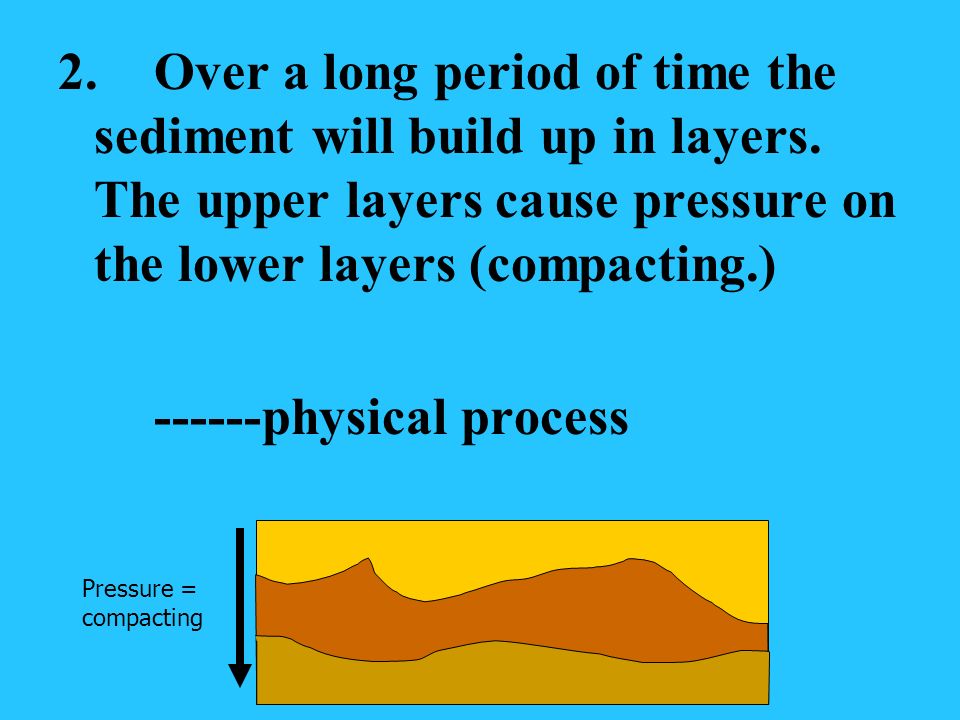 2. Over a long period of time the sediment will build up in layers. The upper layers cause pressure on the lower layers (compacting.)

------physical process

Pressure = compacting